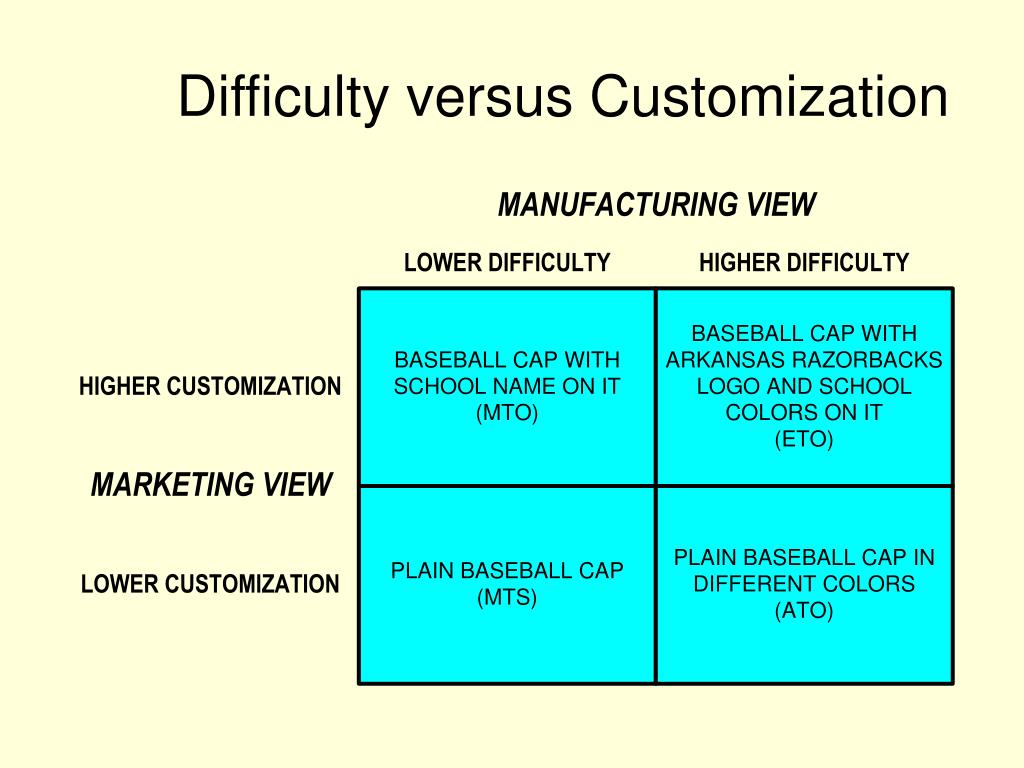 Difficulty versus Customization

MANUFACTURING VIEW

MARKETING VIEW

| | LOWER DIFFICULTY | HIGHER DIFFICULTY |
|---|---|---|
| HIGHER CUSTOMIZATION | BASEBALL CAP WITH SCHOOL NAME ON IT (MTO) | BASEBALL CAP WITH ARKANSAS RAZORBACKS LOGO AND SCHOOL COLORS ON IT (ETO) |
| LOWER CUSTOMIZATION | PLAIN BASEBALL CAP (MTS) | PLAIN BASEBALL CAP IN DIFFERENT COLORS (ATO) |